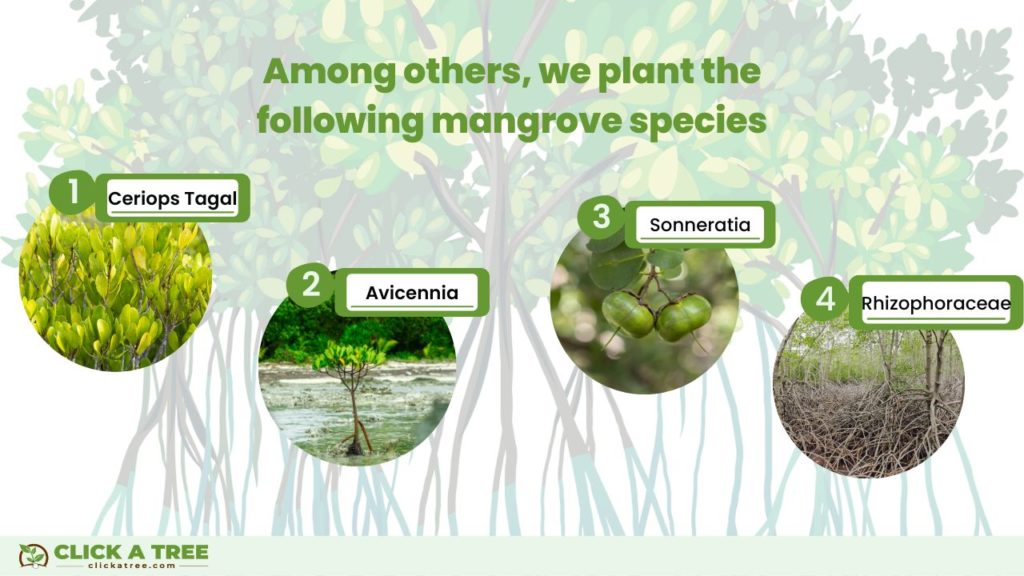 Among others, we plant the following mangrove species

1 Ceriops Tagal

2 Avicennia

3 Sonneratia

4 Rhizophoraceae

CLICK A TREE
clickatree.com